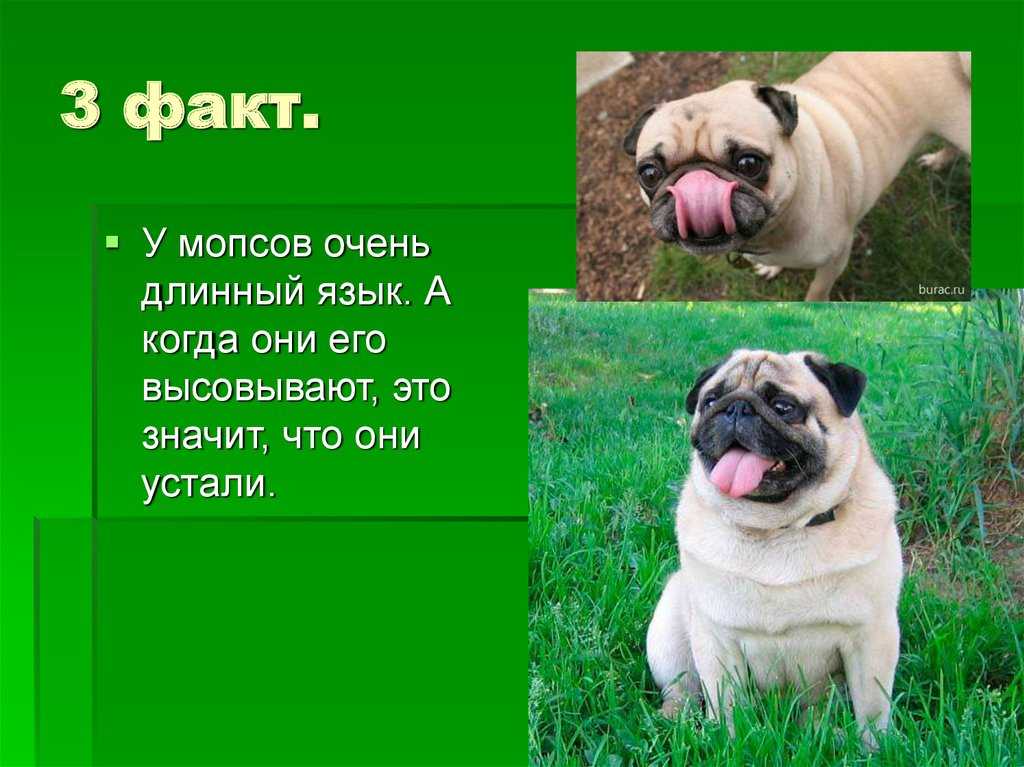 3 факт.

У мопсов очень длинный язык. А когда они его высовывают, это значит, что они устали.

burac.ru